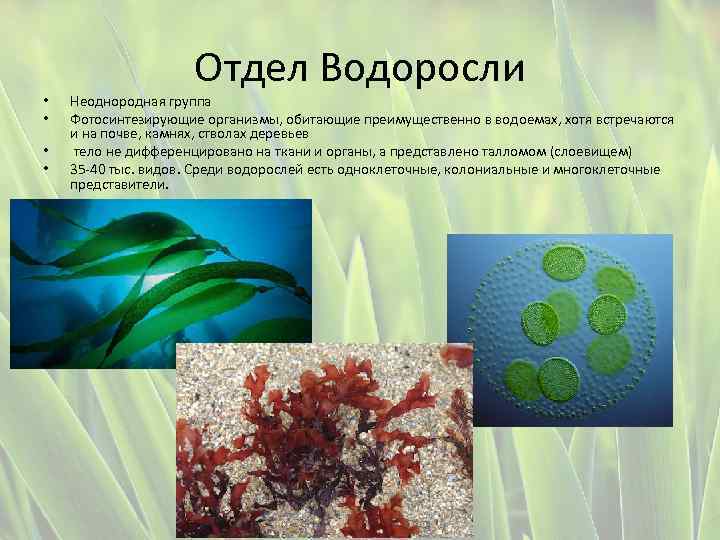 Отдел Водоросли

• Неоднородная группа
• Фотосинтезирующие организмы, обитающие преимущественно в водоемах, хотя встречаются и на почве, камнях, стволах деревьев
• тело не дифференцировано на ткани и органы, а представлено талломом (слоевищем)
• 35-40 тыс. видов. Среди водорослей есть одноклеточные, колониальные и многоклеточные представители.